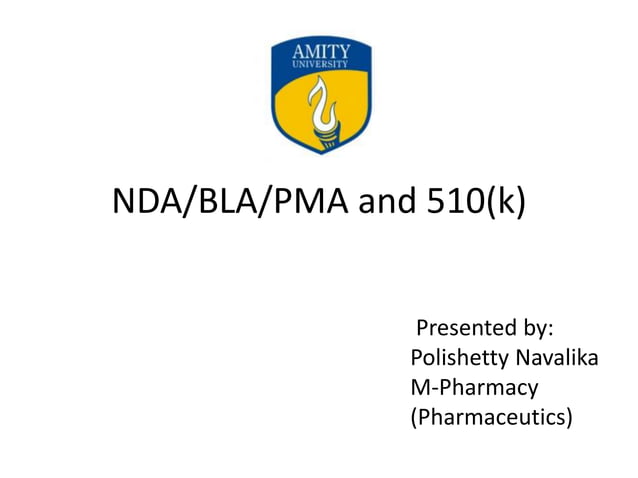 AMITY
UNIVERSITY

NDA/BLA/PMA and 510(k)

Presented by:
Polishetty Navalika
M-Pharmacy
(Pharmaceutics)